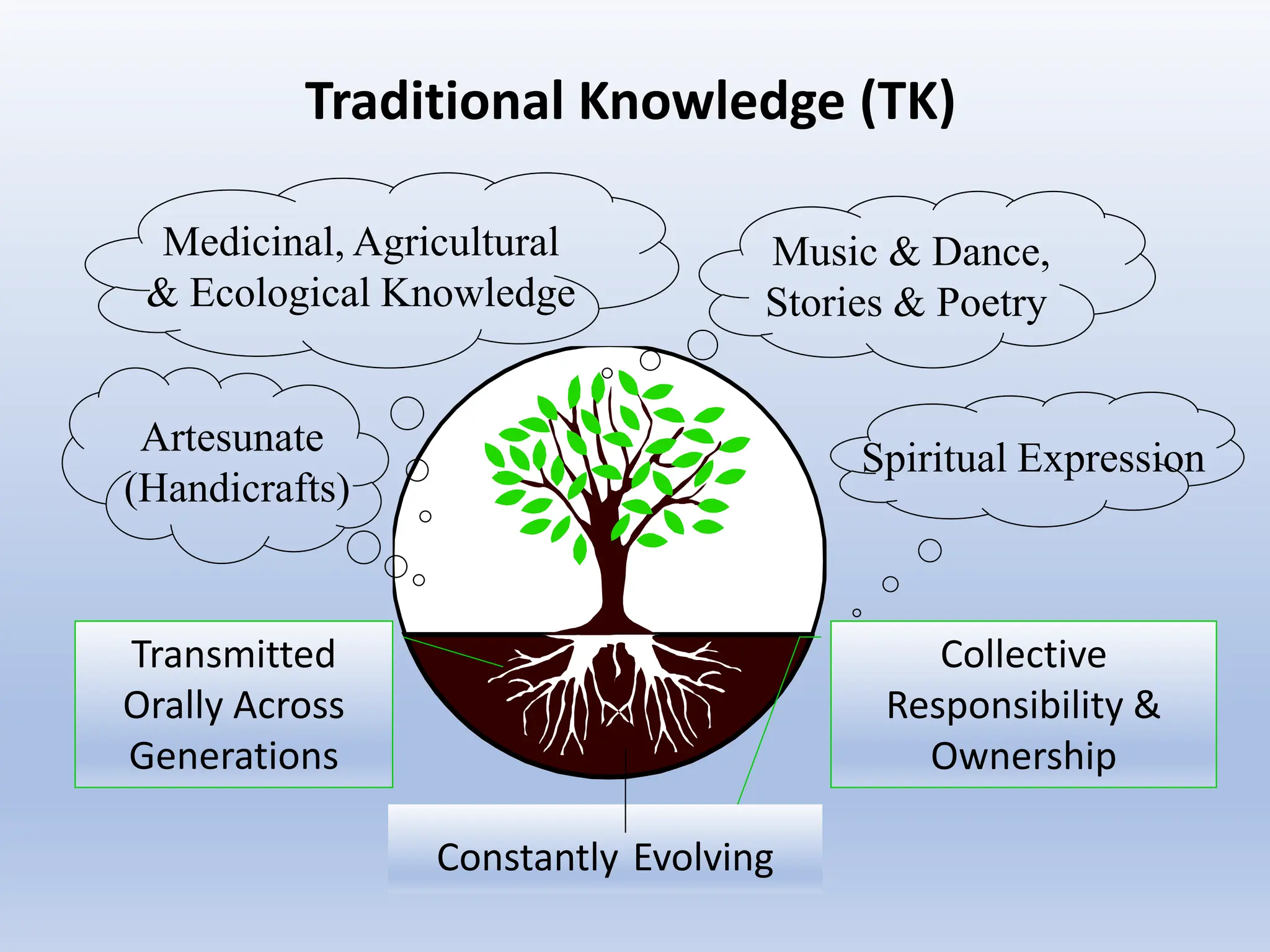 Traditional Knowledge (TK)

Medicinal, Agricultural & Ecological Knowledge

Music & Dance, Stories & Poetry

Artesunate (Handicrafts)

Spiritual Expression

Transmitted Orally Across Generations

Collective Responsibility & Ownership

Constantly Evolving